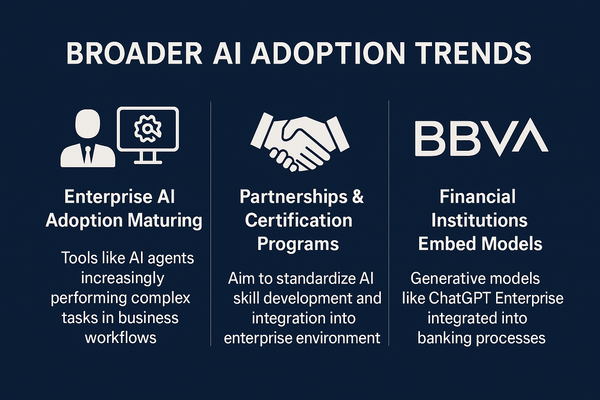 BROADER AI ADOPTION TRENDS

Enterprise AI Adoption Maturing

Tools like AI agents increasingly performing complex tasks in business workflows

Partnerships & Certification Programs

Aim to standardize AI skill development and integration into enterprise environment

BBVA

Financial Institutions Embed Models

Generative models like ChatGPT Enterprise integrated into banking processes